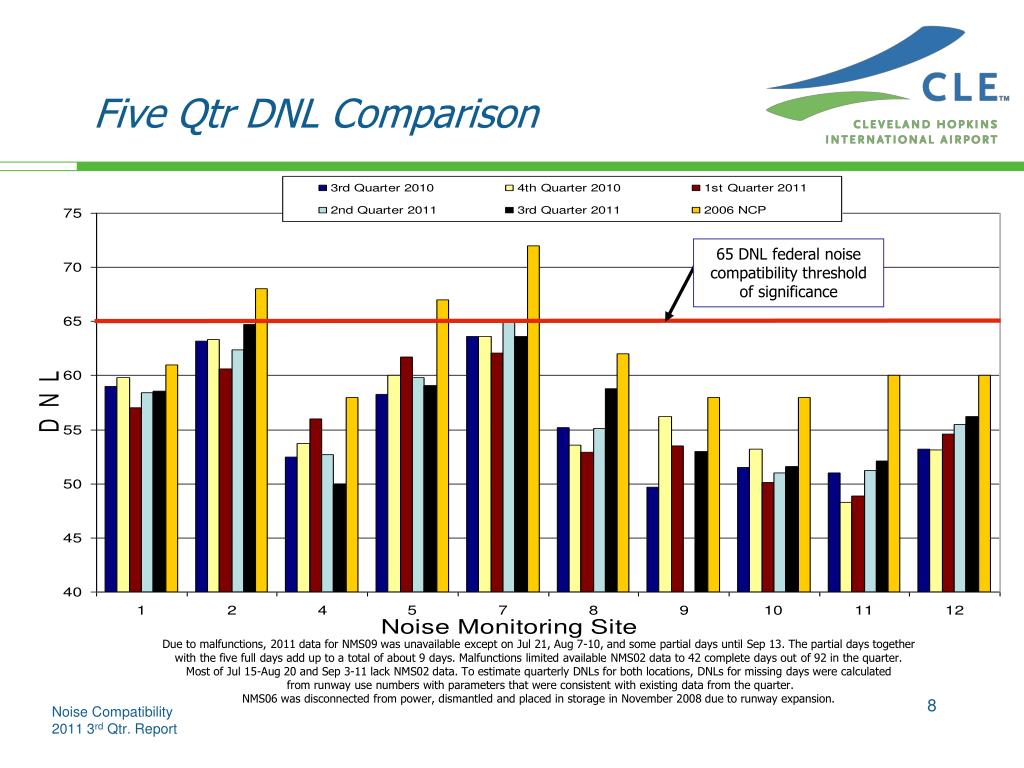 Five Qtr DNL Comparison

CLE™
CLEVELAND HOPKINS
INTERNATIONAL AIRPORT

3rd Quarter 2010
4th Quarter 2010
1st Quarter 2011
2nd Quarter 2011
3rd Quarter 2011
2006 NCP

65 DNL federal noise compatibility threshold of significance

D N L

75
70
65
60
55
50
45
40

1
2
4
5
7
8
9
10
11
12

Noise Monitoring Site

Due to malfunctions, 2011 data for NMS09 was unavailable except on Jul 21, Aug 7-10, and some partial days until Sep 13. The partial days together with the five full days add up to a total of about 9 days. Malfunctions limited available NMS02 data to 42 complete days out of 92 in the quarter. Most of Jul 15-Aug 20 and Sep 3-11 lack NMS02 data. To estimate quarterly DNLs for both locations, DNLs for missing days were calculated from runway use numbers with parameters that were consistent with existing data from the quarter.
NMS06 was disconnected from power, dismantled and placed in storage in November 2008 due to runway expansion.

Noise Compatibility
2011 3$^{rd}$ Qtr. Report

8